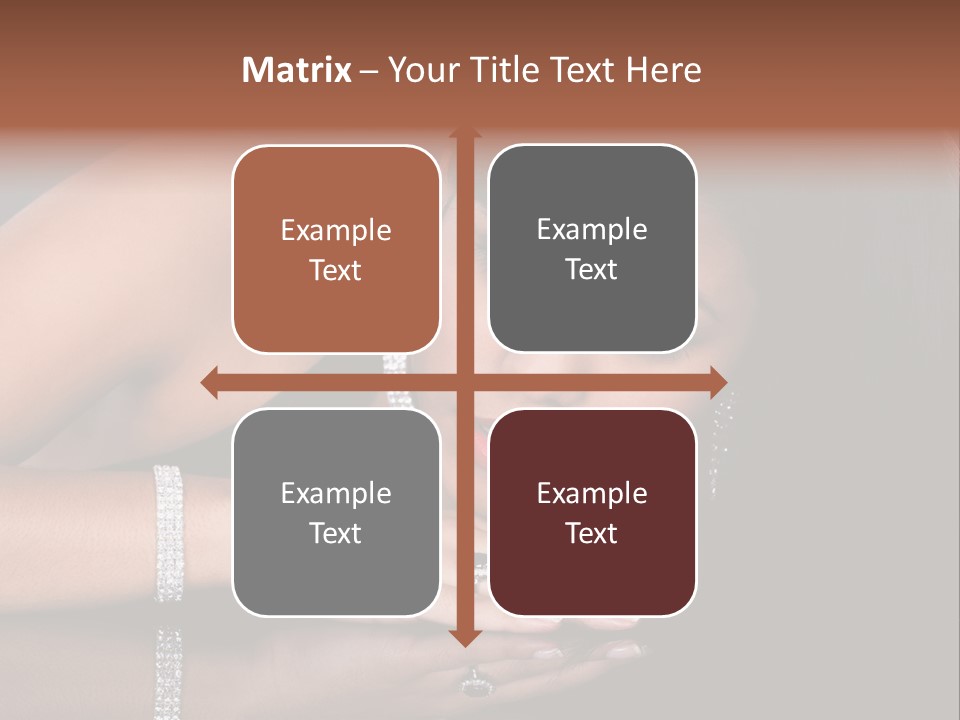 Matrix – Your Title Text Here

Example Text

Example Text

Example Text

Example Text